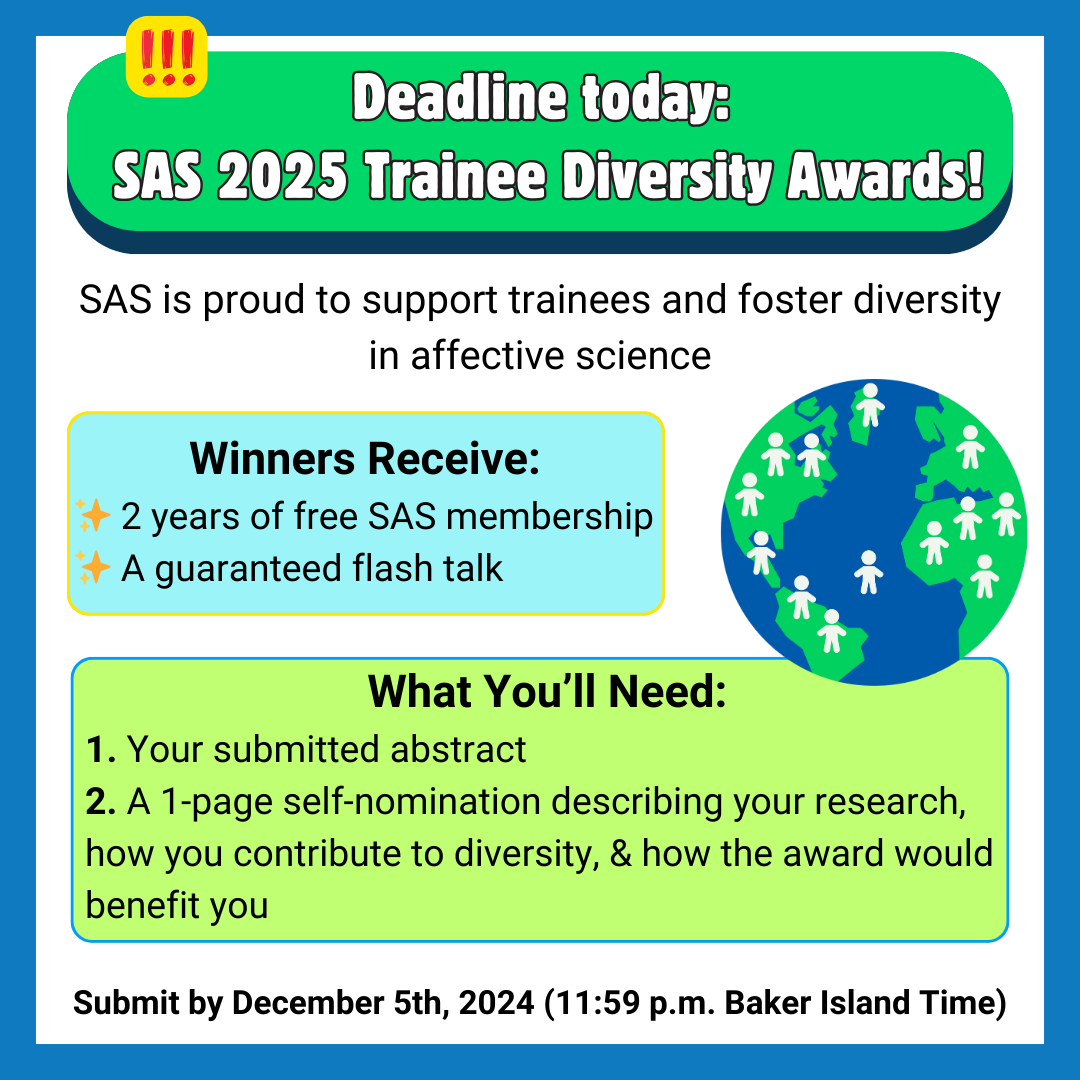 !!!

Deadline today:
SAS 2025 Trainee Diversity Awards!

SAS is proud to support trainees and foster diversity in affective science

Winners Receive:
✨ 2 years of free SAS membership
✨ A guaranteed flash talk

What You'll Need:
1. Your submitted abstract
2. A 1-page self-nomination describing your research, how you contribute to diversity, & how the award would benefit you

Submit by December 5th, 2024 (11:59 p.m. Baker Island Time)